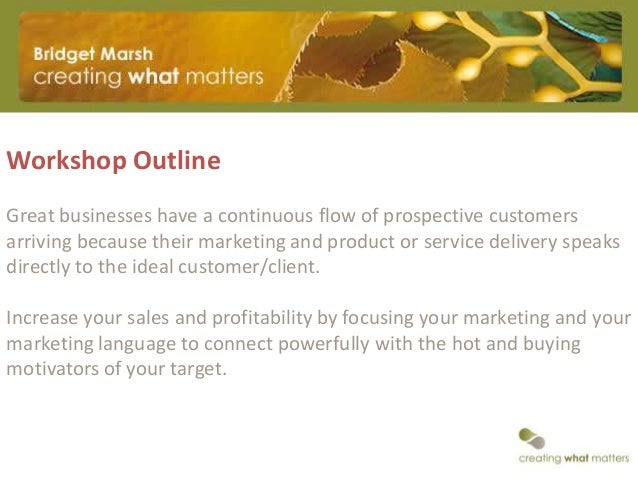 Bridget Marsh
creating what matters

Workshop Outline

Great businesses have a continuous flow of prospective customers arriving because their marketing and product or service delivery speaks directly to the ideal customer/client.

Increase your sales and profitability by focusing your marketing and your marketing language to connect powerfully with the hot and buying motivators of your target.

creating what matters